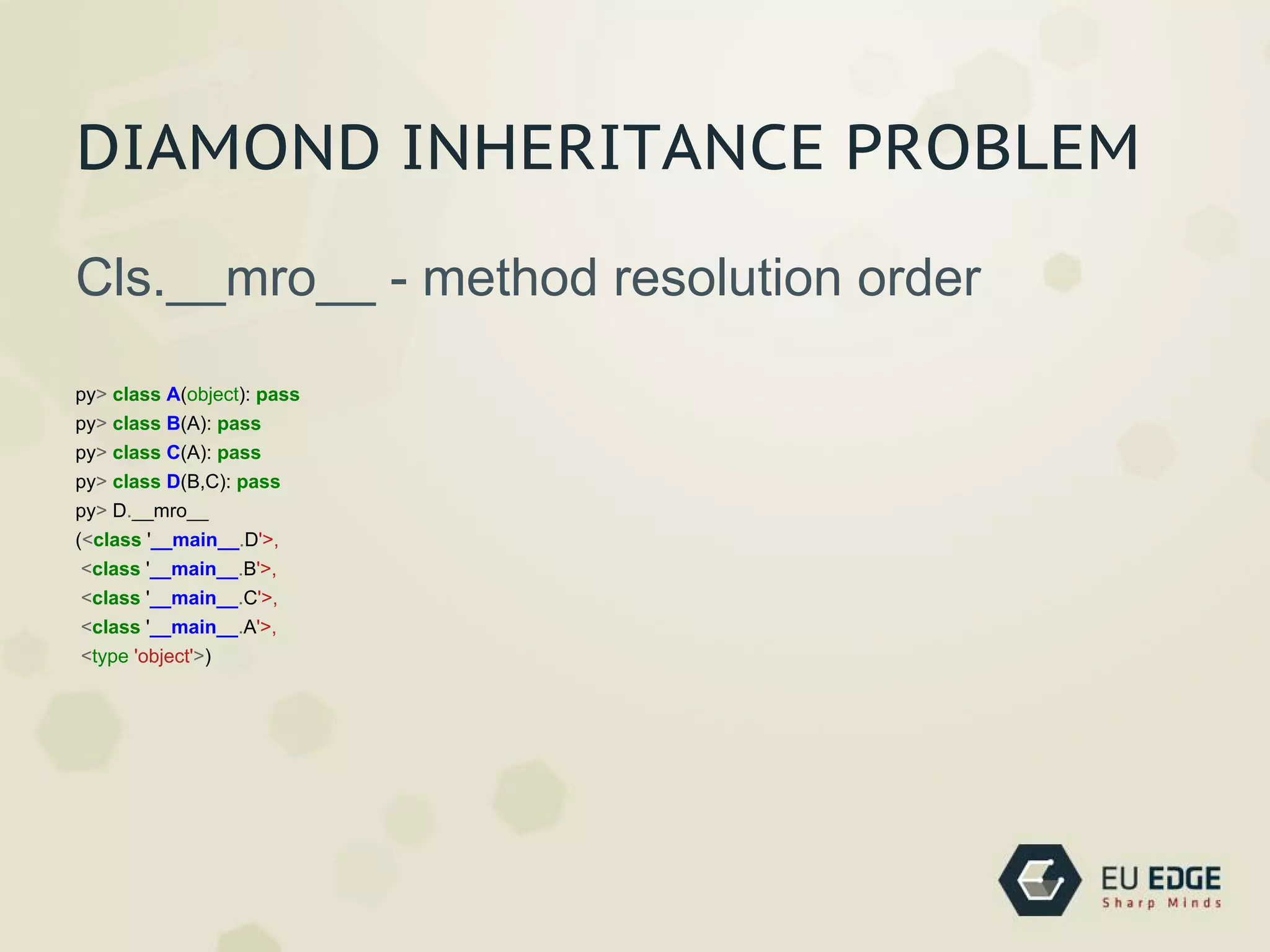 DIAMOND INHERITANCE PROBLEM

Cls.__mro__ - method resolution order

py> class A(object): pass
py> class B(A): pass
py> class C(A): pass
py> class D(B,C): pass
py> D.__mro__
(<class '__main__.D'>,
<class '__main__.B'>,
<class '__main__.C'>,
<class '__main__.A'>,
<type 'object'>)

EU EDGE
Sharp Minds